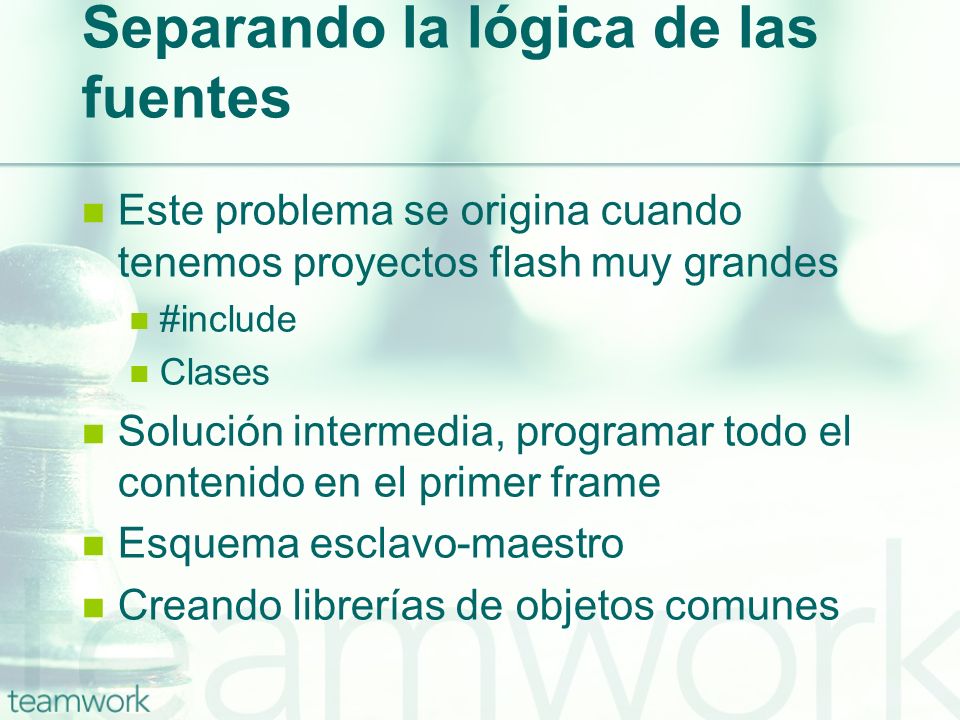 Separando la lógica de las fuentes

Este problema se origina cuando tenemos proyectos flash muy grandes

#include

Clases

Solución intermedia, programar todo el contenido en el primer frame

Esquema esclavo-maestro

Creando librerías de objetos comunes

teamwork

teamwork